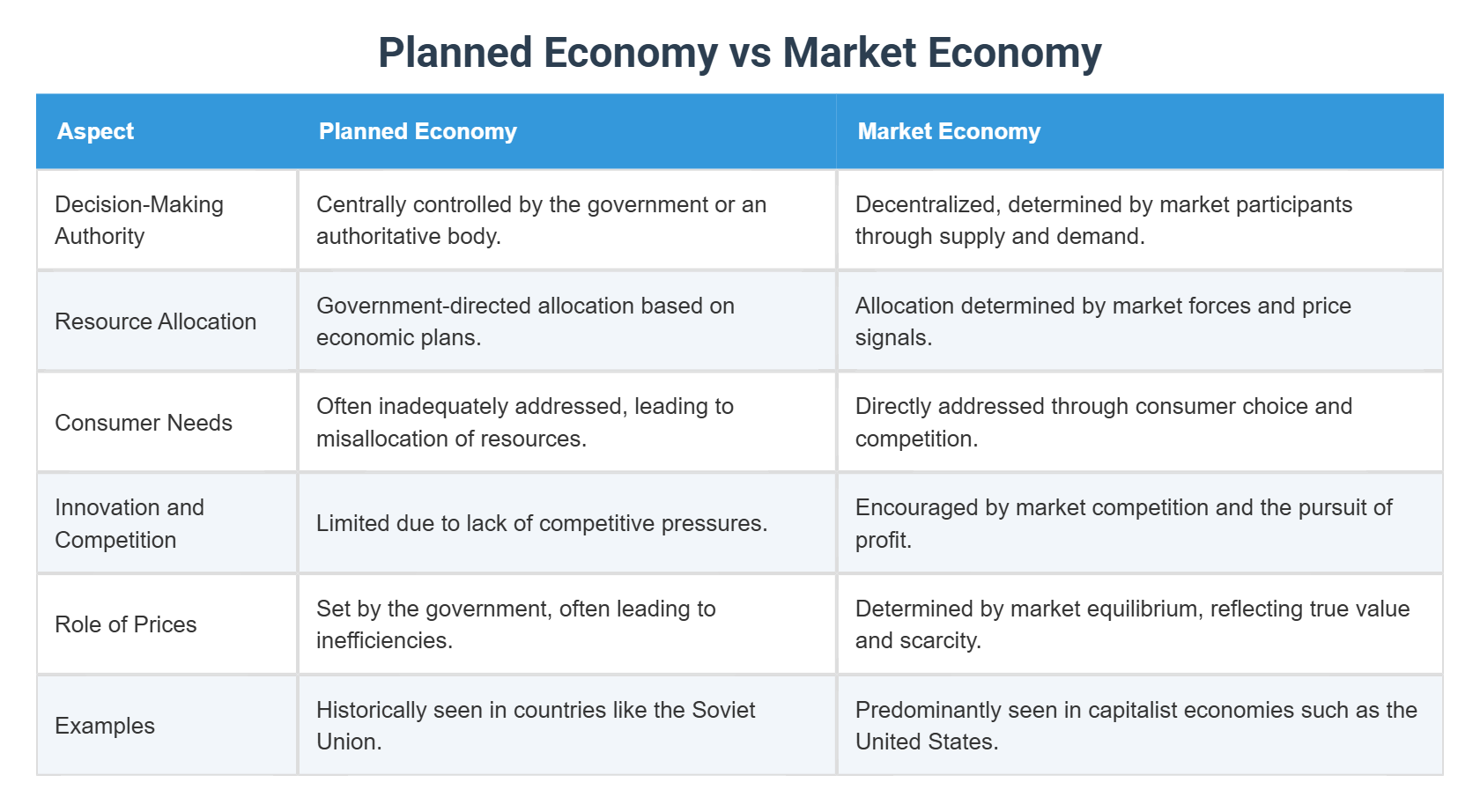 Planned Economy vs Market Economy

| Aspect | Planned Economy | Market Economy |
|---|---|---|
| Decision-Making Authority | Centrally controlled by the government or an authoritative body. | Decentralized, determined by market participants through supply and demand. |
| Resource Allocation | Government-directed allocation based on economic plans. | Allocation determined by market forces and price signals. |
| Consumer Needs | Often inadequately addressed, leading to misallocation of resources. | Directly addressed through consumer choice and competition. |
| Innovation and Competition | Limited due to lack of competitive pressures. | Encouraged by market competition and the pursuit of profit. |
| Role of Prices | Set by the government, often leading to inefficiencies. | Determined by market equilibrium, reflecting true value and scarcity. |
| Examples | Historically seen in countries like the Soviet Union. | Predominantly seen in capitalist economies such as the United States. |